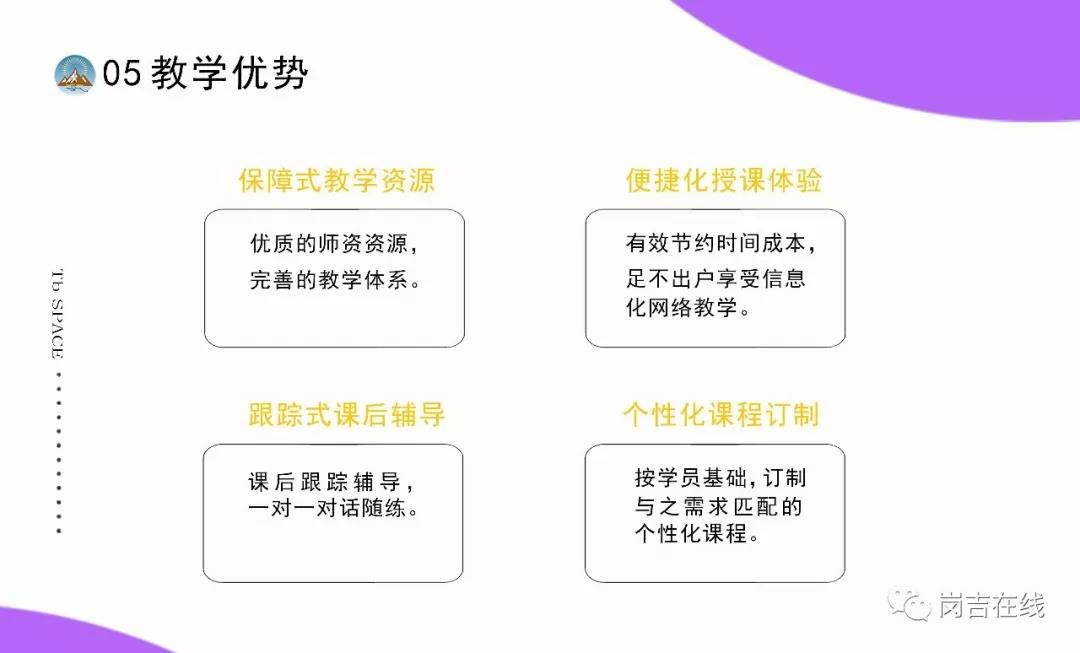 05 教学优势

Tb SPACE

保障式教学资源

优质的师资资源，完善的教学体系。

便捷化授课体验

有效节约时间成本，足不出户享受信息化网络教学。

跟踪式课后辅导

课后跟踪辅导，一对一对话随练。

个性化课程订制

按学员基础，订制与之需求匹配的个性化课程。

岗吉在线